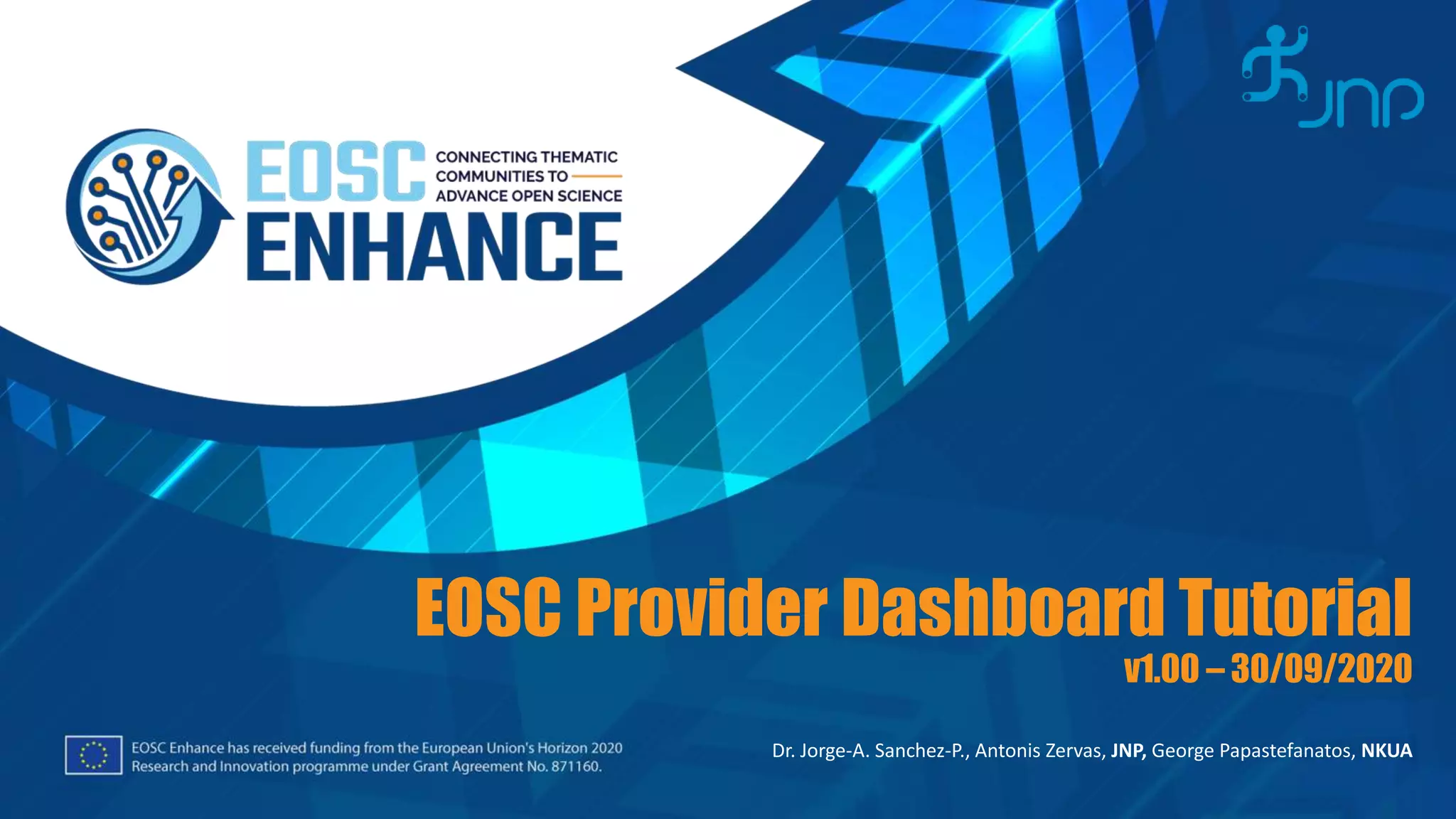 EOSC ENHANCE
CONNECTING THEMATIC COMMUNITIES TO ADVANCE OPEN SCIENCE

JNP

EOSC Provider Dashboard Tutorial
v1.00 – 30/09/2020

EOSC Enhance has received funding from the European Union's Horizon 2020 Research and Innovation programme under Grant Agreement No. 871160.

Dr. Jorge-A. Sanchez-P., Antonis Zervas, JNP, George Papastefanatos, NKUA